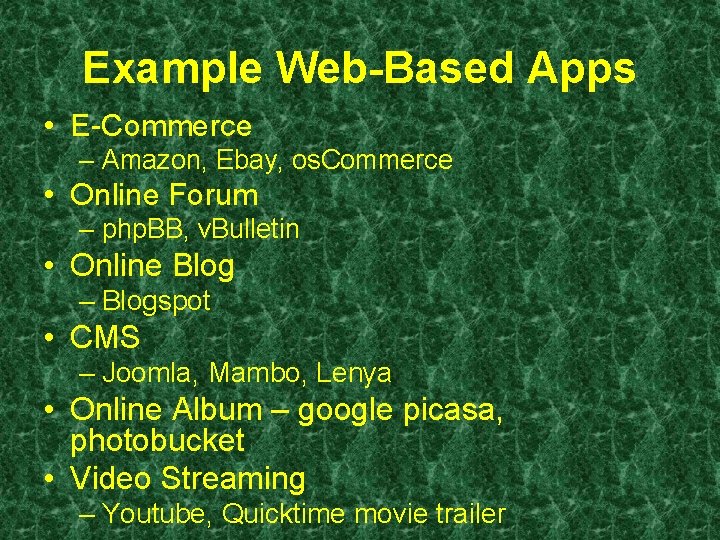 Example Web-Based Apps

• E-Commerce
– Amazon, Ebay, osCommerce
• Online Forum
– phpBB, vBulletin
• Online Blog
– Blogspot
• CMS
– Joomla, Mambo, Lenya
• Online Album – google picasa, photobucket
• Video Streaming
– Youtube, Quicktime movie trailer